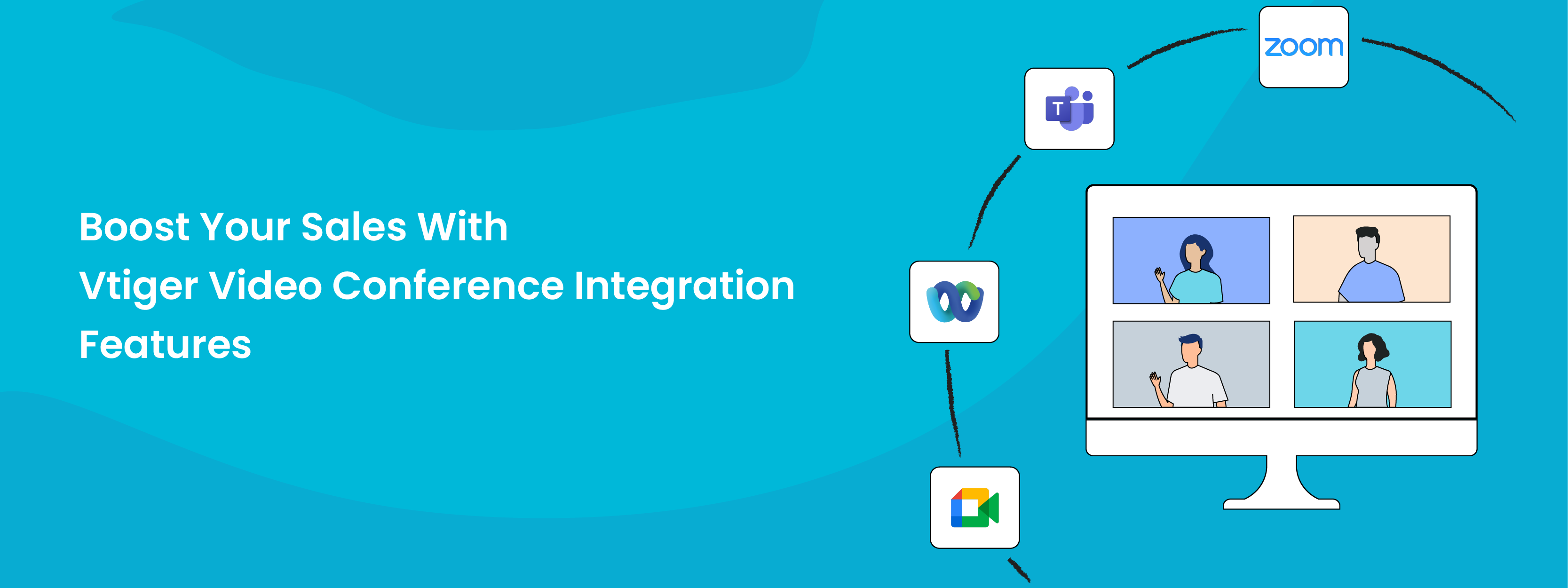 Boost Your Sales With
Vtiger Video Conference Integration
Features

zoom

T